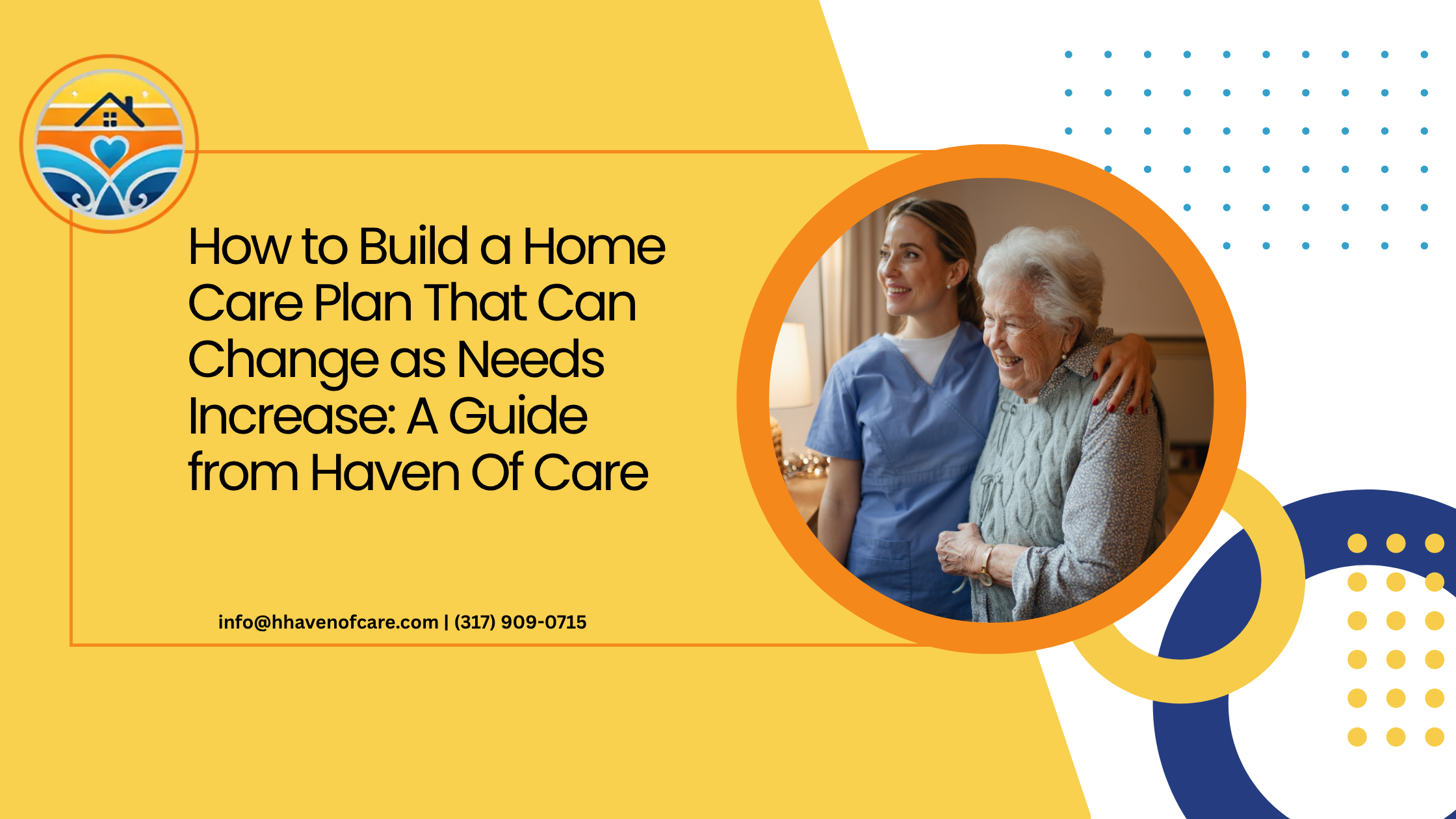 How to Build a Home Care Plan That Can Change as Needs Increase: A Guide from Haven Of Care

info@hhavenofcare.com | (317) 909-0715